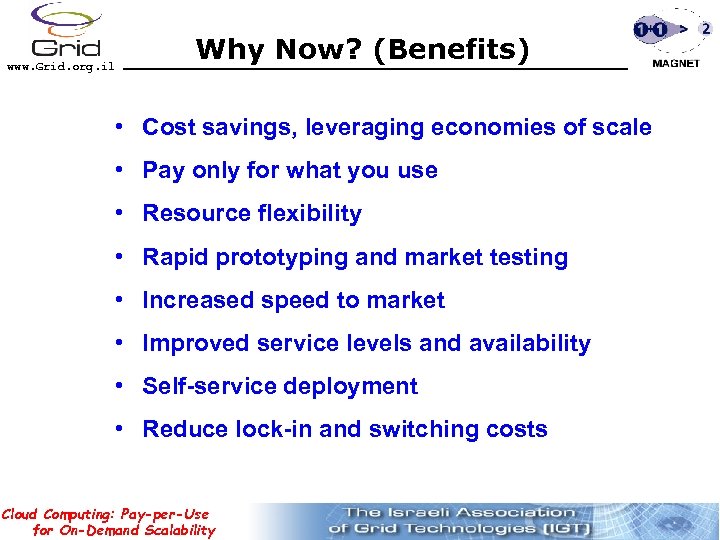 Grid
www.Grid.org.il

Why Now? (Benefits)

1+1 > 2
MAGNET

• Cost savings, leveraging economies of scale
• Pay only for what you use
• Resource flexibility
• Rapid prototyping and market testing
• Increased speed to market
• Improved service levels and availability
• Self-service deployment
• Reduce lock-in and switching costs

Cloud Computing: Pay-per-Use for On-Demand Scalability

The Israeli Association of Grid Technologies (IGT)